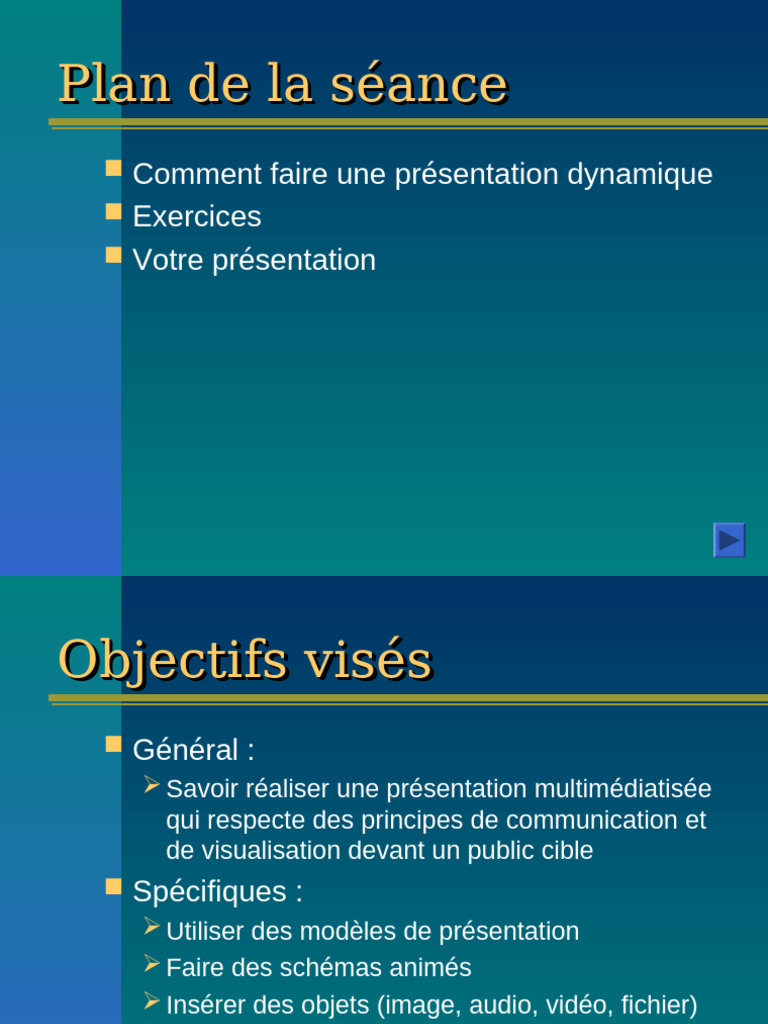 Plan de la séance

- Comment faire une présentation dynamique
- Exercices
- Votre présentation

Objectifs visés

- Général :
  - Savoir réaliser une présentation multimédiatisée qui respecte des principes de communication et de visualisation devant un public cible
- Spécifiques :
  - Utiliser des modèles de présentation
  - Faire des schémas animés
  - Insérer des objets (image, audio, vidéo, fichier)